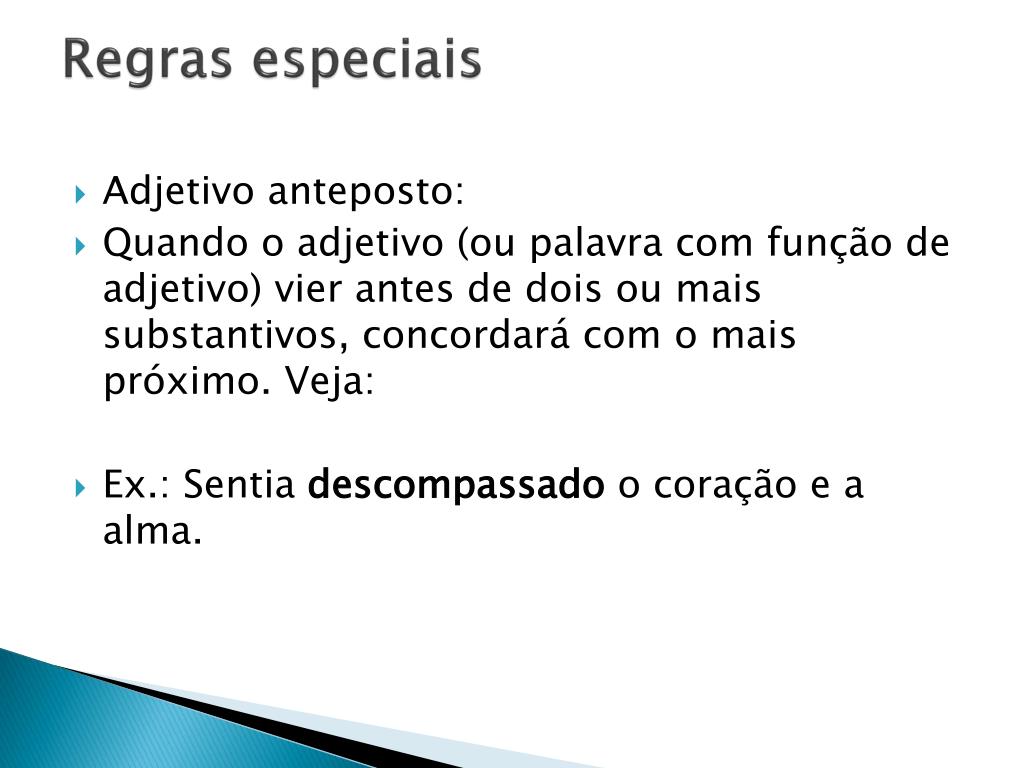 Regras especiais

Adjetivo anteposto:

Quando o adjetivo (ou palavra com função de adjetivo) vier antes de dois ou mais substantivos, concordará com o mais próximo. Veja:

Ex.: Sentia descompassado o coração e a alma.